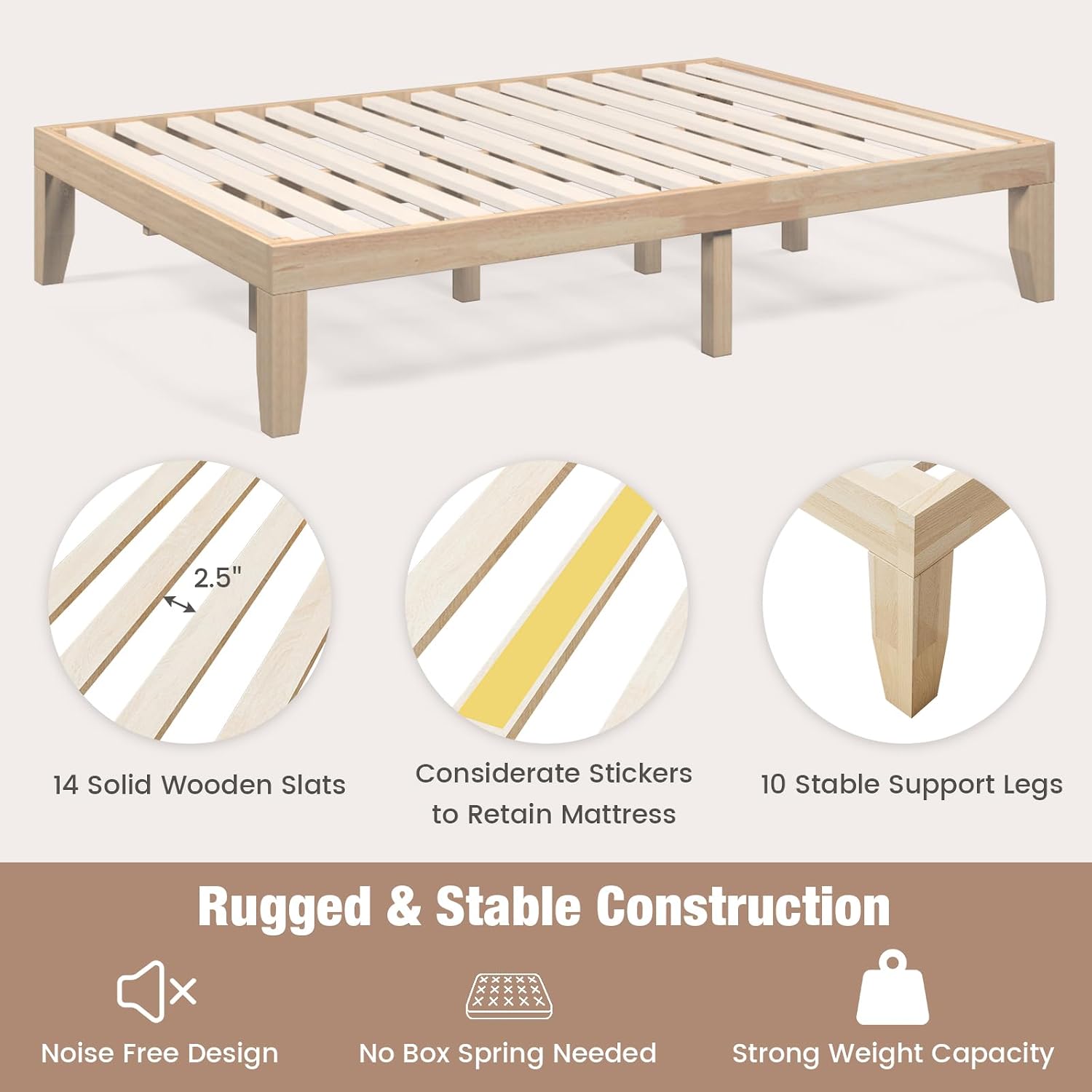 2.5"

14 Solid Wooden Slats

Considerate Stickers to Retain Mattress

10 Stable Support Legs

Rugged & Stable Construction

Noise Free Design

No Box Spring Needed

Strong Weight Capacity